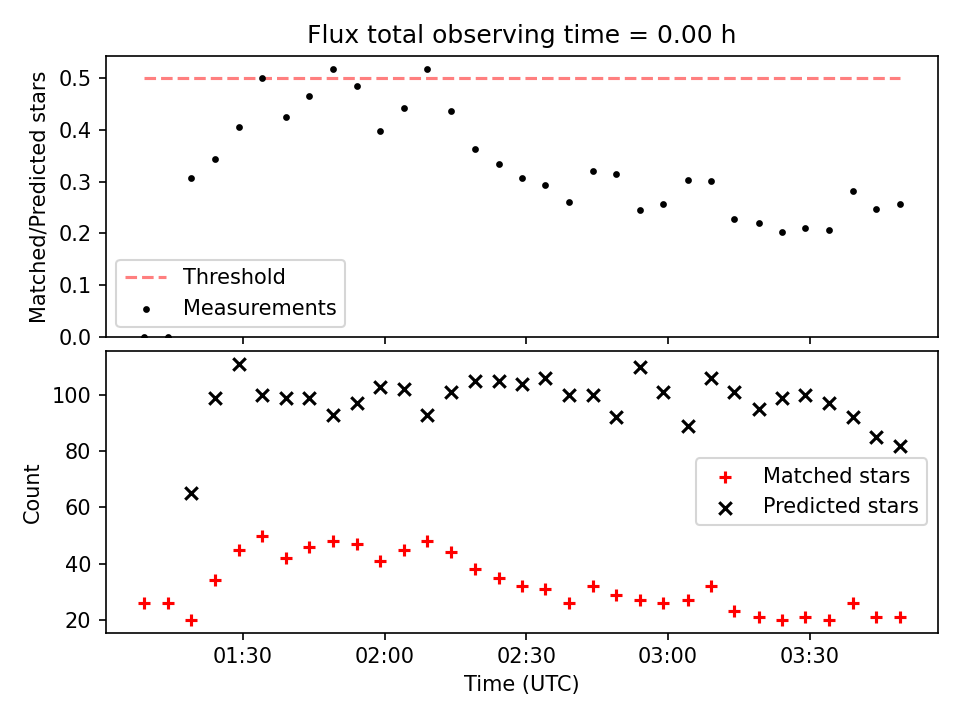 Flux total observing time = 0.00 h

Matched/Predicted stars

0.5
0.4
0.3
0.2
0.1
0.0

Threshold
Measurements

Count

100
80
60
40
20

Matched stars
Predicted stars

01:30
02:00
02:30
03:00
03:30

Time (UTC)